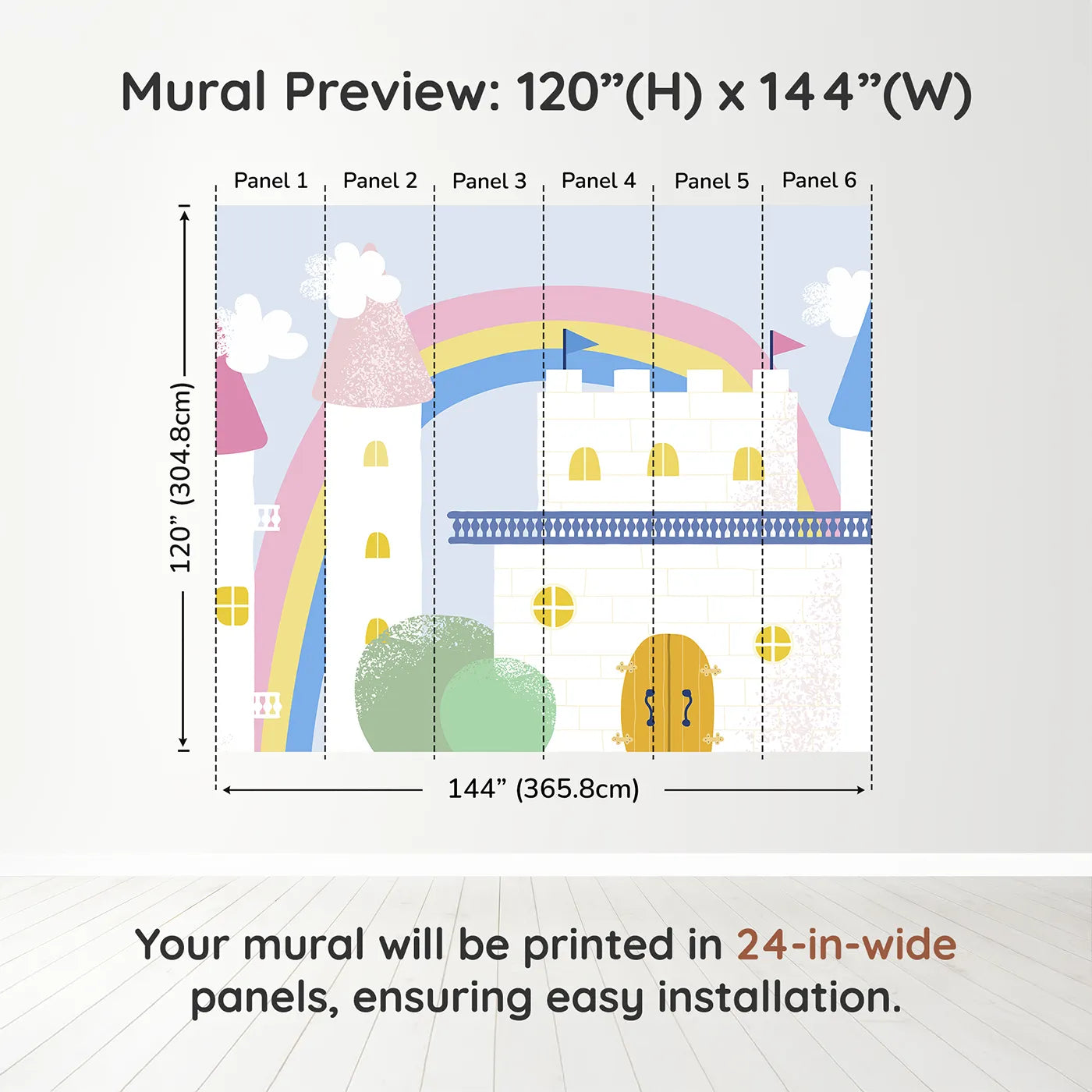 Mural Preview: 120”(H) x 144”(W)

Panel 1
Panel 2
Panel 3
Panel 4
Panel 5
Panel 6

120” (304.8cm)

144” (365.8cm)

Your mural will be printed in 24-in-wide panels, ensuring easy installation.